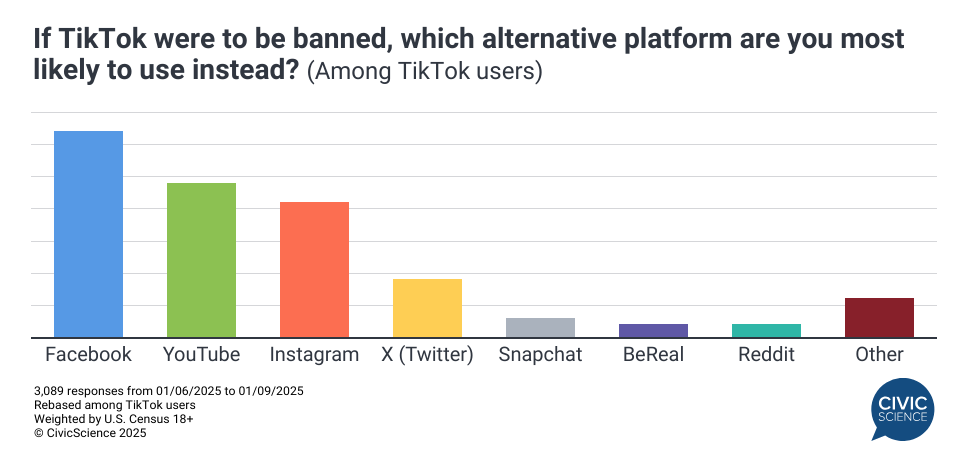 If TikTok were to be banned, which alternative platform are you most likely to use instead? (Among TikTok users)

Facebook
YouTube
Instagram
X (Twitter)
Snapchat
BeReal
Reddit
Other

3,089 responses from 01/06/2025 to 01/09/2025
Rebased among TikTok users
Weighted by U.S. Census 18+
© CivicScience 2025

CIVIC SCIENCE